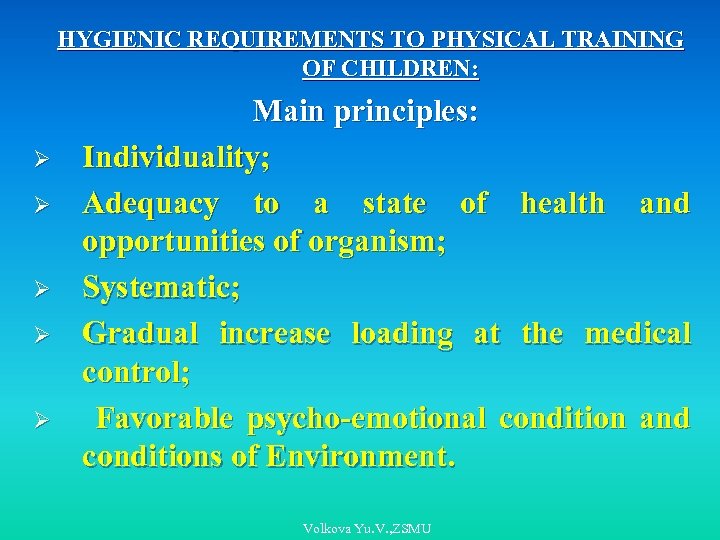 HYGIENIC REQUIREMENTS TO PHYSICAL TRAINING OF CHILDREN:

Main principles:

➢ Individuality;

➢ Adequacy to a state of health and opportunities of organism;

➢ Systematic;

➢ Gradual increase loading at the medical control;

➢ Favorable psycho-emotional condition and conditions of Environment.

Volkova Yu.V.,ZSMU